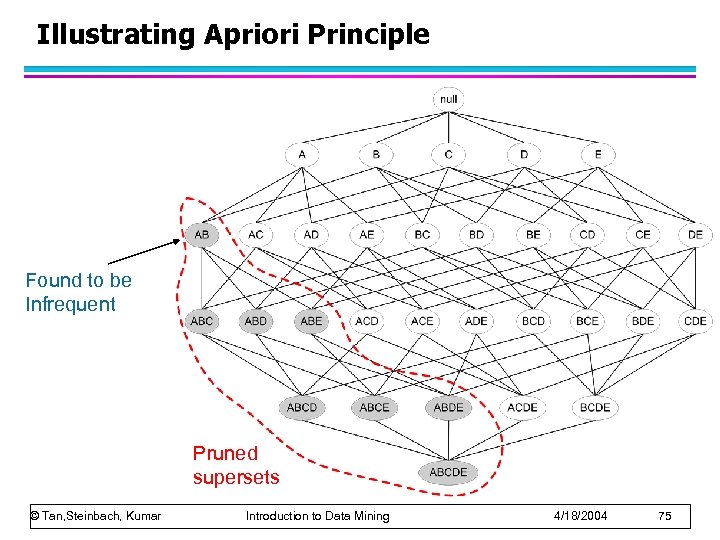 Illustrating Apriori Principle

null

A B C D E

AB AC AD AE BC BD BE CD CE DE

Found to be Infrequent

ABC ABD ABE ACD ACE ADE BCD BCE BDE CDE

ABCD ABCE ABDE ACDE BCDE

Pruned supersets

ABCDE

© Tan,Steinbach, Kumar Introduction to Data Mining 4/18/2004 75